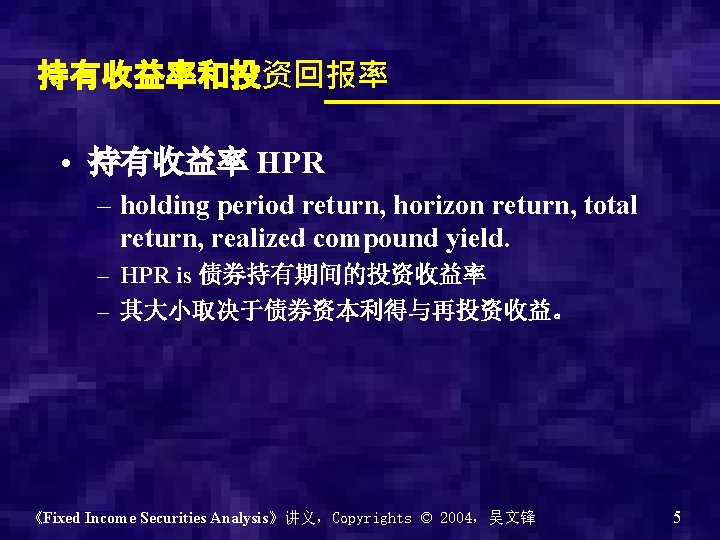 持有收益率和投资回报率

• 持有收益率 HPR
– holding period return, horizon return, total return, realized compound yield.
– HPR is 债券持有期间的投资收益率
– 其大小取决于债券资本利得与再投资收益。

《Fixed Income Securities Analysis》讲义，Copyrights © 2004，吴文锋 5